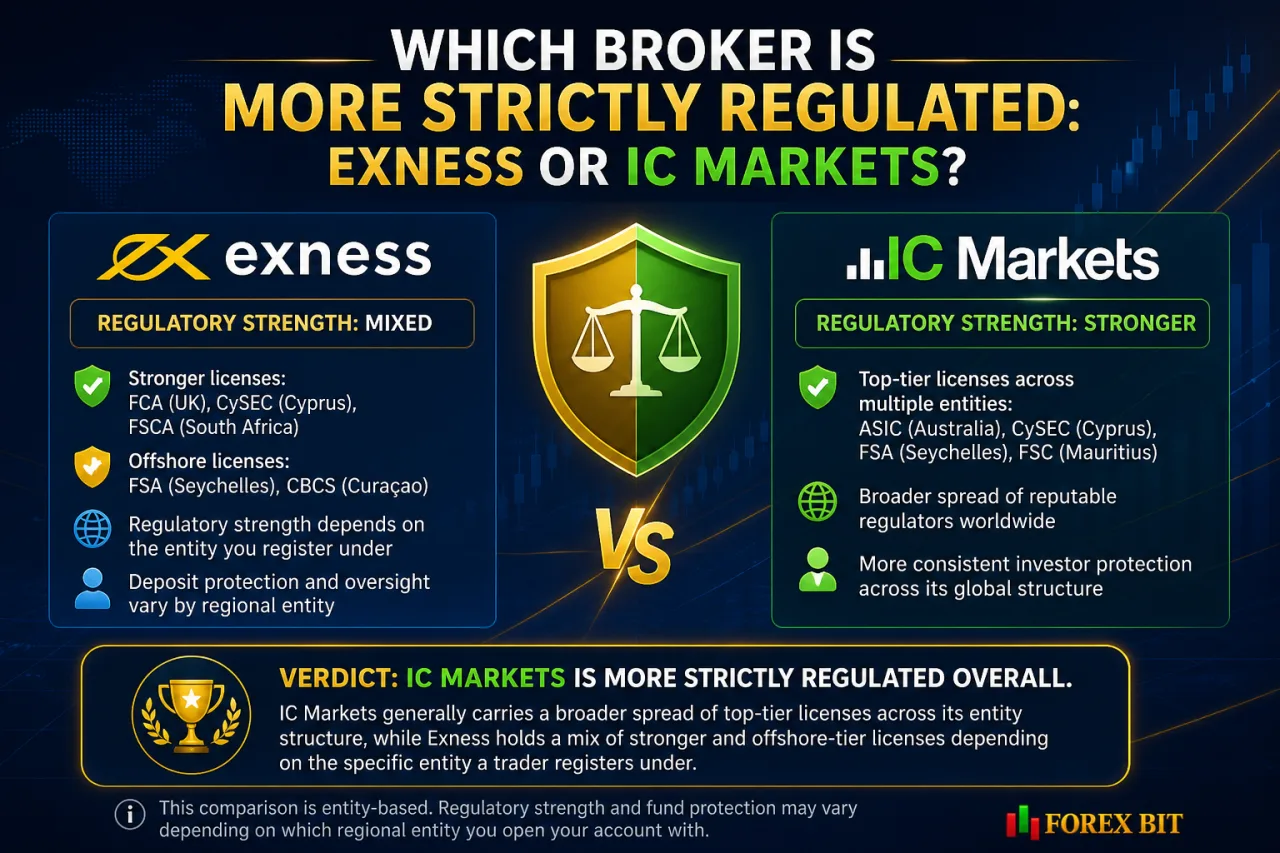 WHICH BROKER IS
MORE STRICTLY REGULATED:
EXNESS OR IC MARKETS?

exness

REGULATORY STRENGTH: MIXED

Stronger licenses:
FCA (UK), CySEC (Cyprus), FSCA (South Africa)

Offshore licenses:
FSA (Seychelles), CBCS (Curaçao)

Regulatory strength depends on the entity you register under

Deposit protection and oversight vary by regional entity

VS

IC Markets

REGULATORY STRENGTH: STRONGER

Top-tier licenses across multiple entities:
ASIC (Australia), CySEC (Cyprus), FSA (Seychelles), FSC (Mauritius)

Broader spread of reputable regulators worldwide

More consistent investor protection across its global structure

VERDICT: IC MARKETS IS MORE STRICTLY REGULATED OVERALL.

IC Markets generally carries a broader spread of top-tier licenses across its entity structure, while Exness holds a mix of stronger and offshore-tier licenses depending on the specific entity a trader registers under.

This comparison is entity-based. Regulatory strength and fund protection may vary depending on which regional entity you open your account with.

FOREX BIT